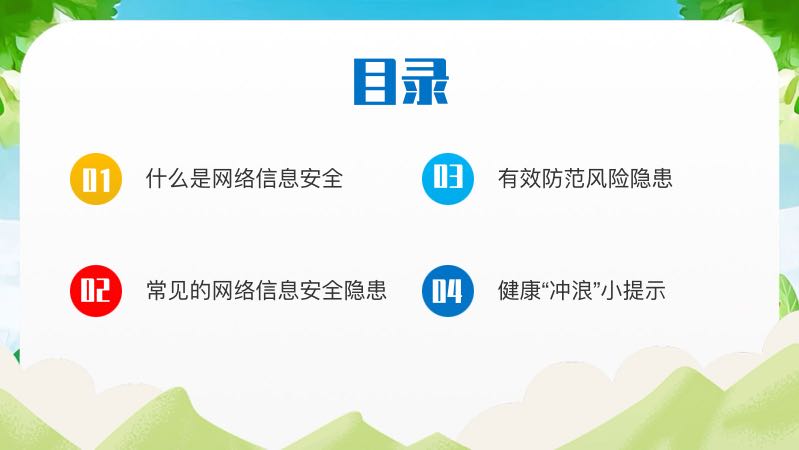 目录

01 什么是网络信息安全

02 常见的网络信息安全隐患

03 有效防范风险隐患

04 健康“冲浪”小提示